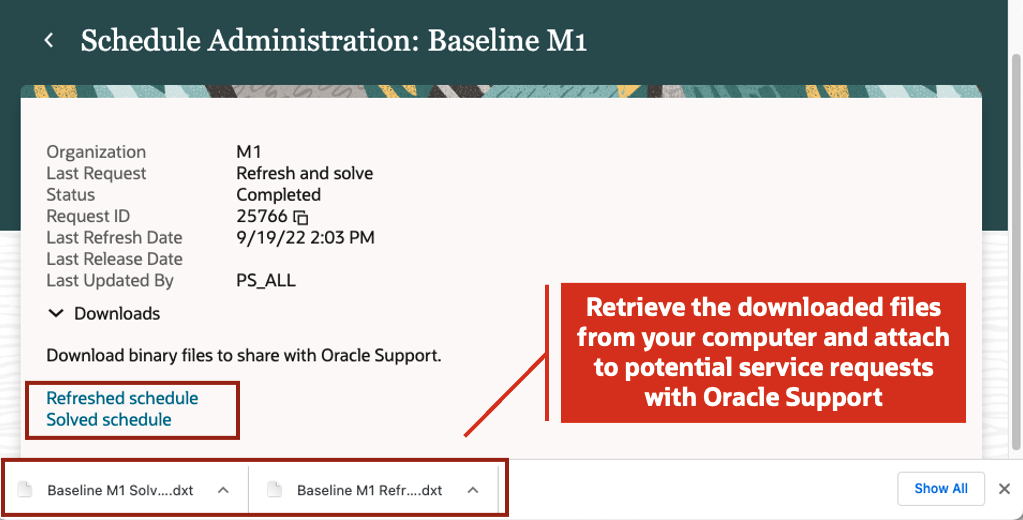 Schedule Administration: Baseline M1

| | |
|---|---|
| Organization | M1 |
| Last Request | Refresh and solve |
| Status | Completed |
| Request ID | 25766 |
| Last Refresh Date | 9/19/22 2:03 PM |
| Last Release Date | |
| Last Updated By | PS_ALL |

Downloads

Download binary files to share with Oracle Support.

Refreshed schedule
Solved schedule

Retrieve the downloaded files from your computer and attach to potential service requests with Oracle Support

Baseline M1 Solv....dxt

Baseline M1 Refr....dxt

Show All